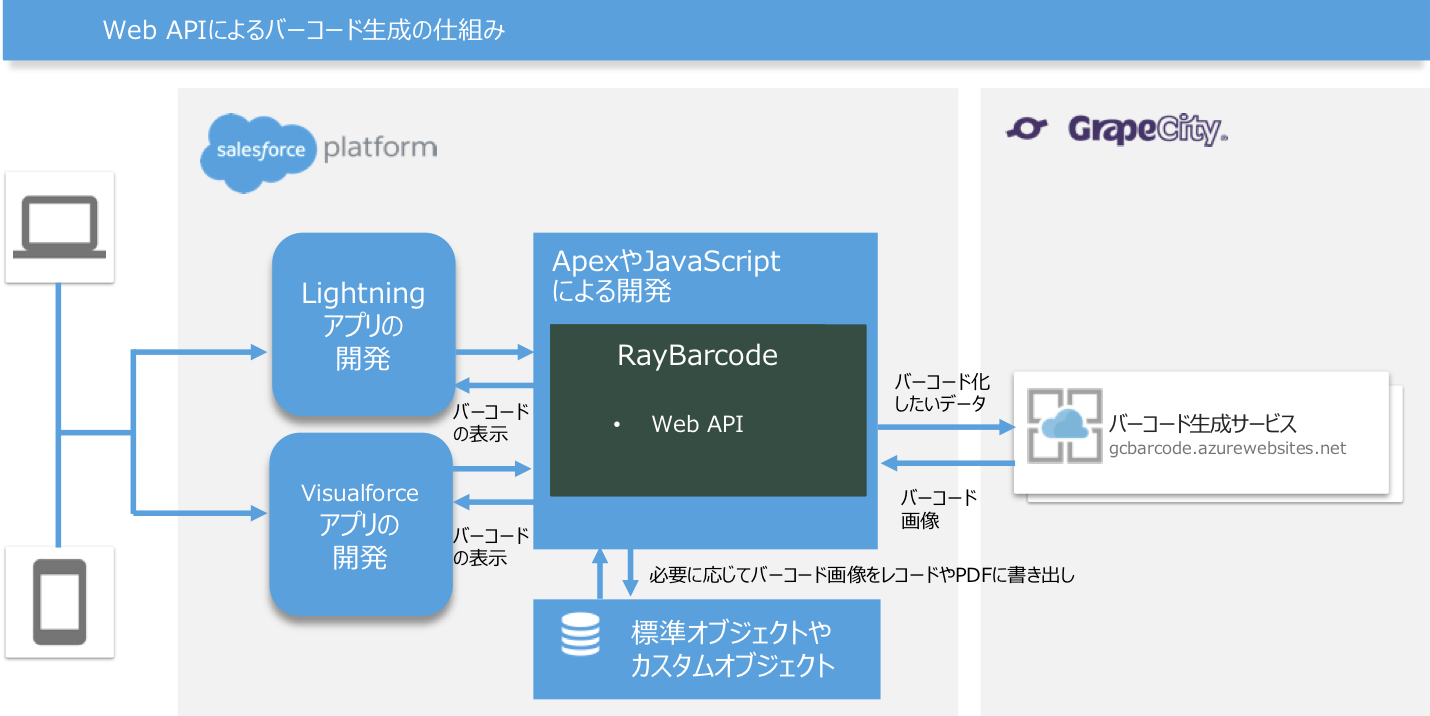 Web APIによるバーコード生成の仕組み

salesforce platform

GrapeCity.

Lightning
アプリの
開発

Visualforce
アプリの
開発

バーコード
の表示

バーコード
の表示

ApexやJavaScript
による開発

RayBarcode

• Web API

バーコード化
したいデータ

バーコード
画像

バーコード生成サービス
gcbarcode.azurewebsites.net

必要に応じてバーコード画像をレコードやPDFに書き出し

標準オブジェクトや
カスタムオブジェクト